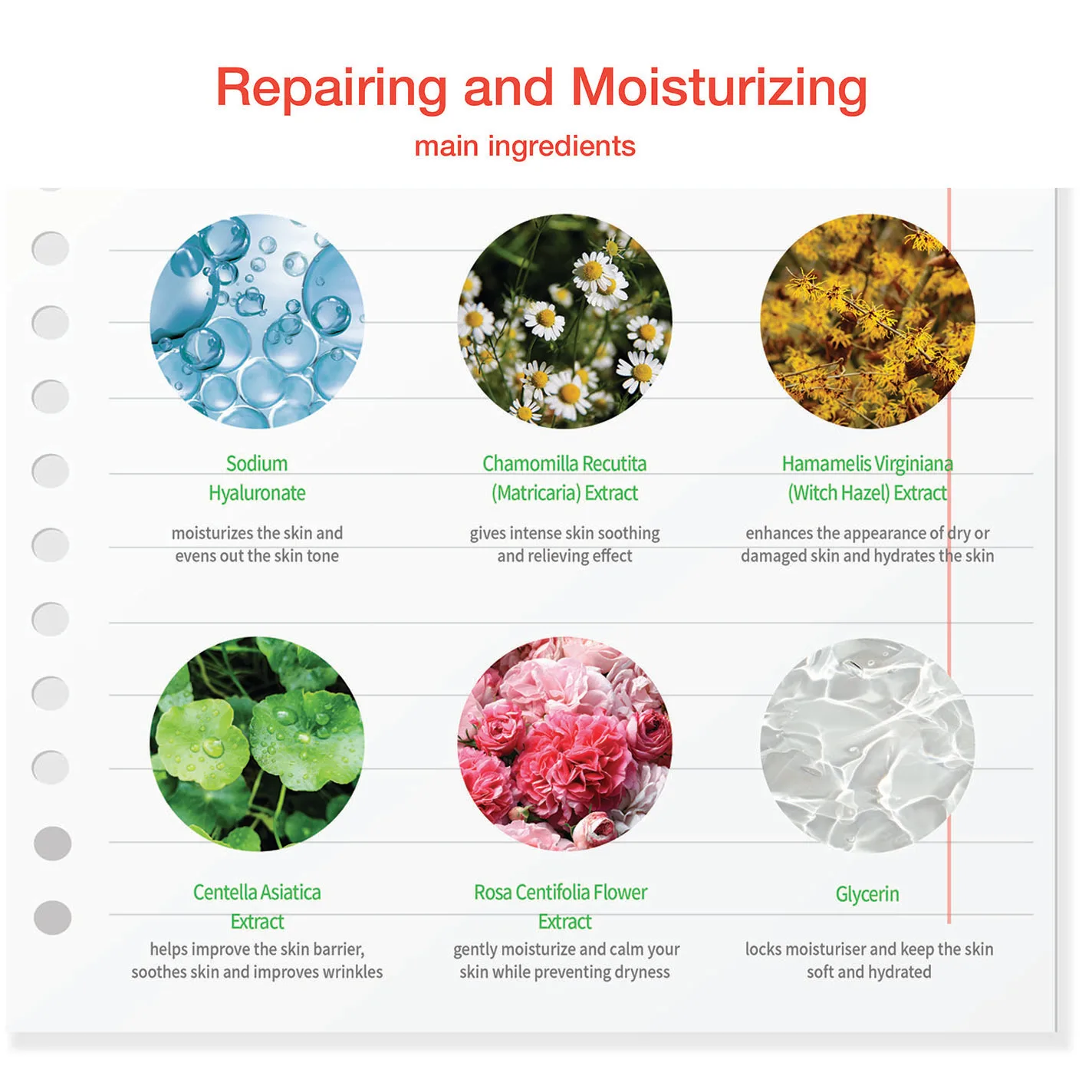 Repairing and Moisturizing

main ingredients

Sodium Hyaluronate

moisturizes the skin and evens out the skin tone

Chamomilla Recutita (Matricaria) Extract

gives intense skin soothing and relieving effect

Hamamelis Virginiana (Witch Hazel) Extract

enhances the appearance of dry or damaged skin and hydrates the skin

Centella Asiatica Extract

helps improve the skin barrier, soothes skin and improves wrinkles

Rosa Centifolia Flower Extract

gently moisturize and calm your skin while preventing dryness

Glycerin

locks moisturiser and keep the skin soft and hydrated